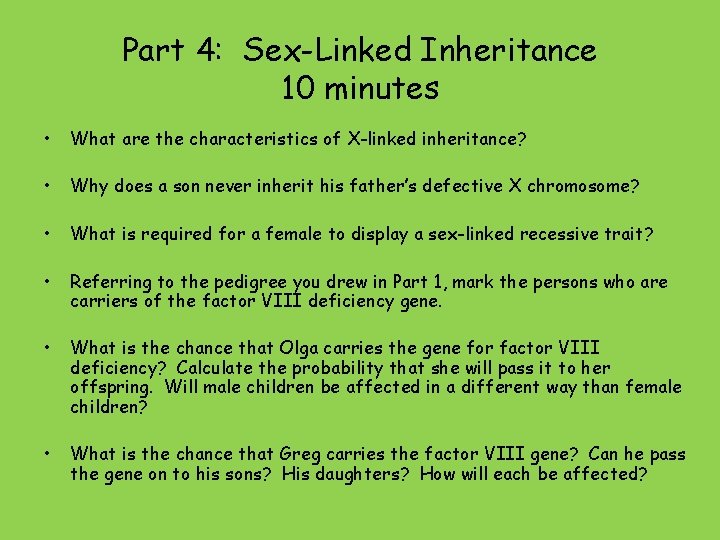 Part 4: Sex-Linked Inheritance
10 minutes

• What are the characteristics of X-linked inheritance?

• Why does a son never inherit his father's defective X chromosome?

• What is required for a female to display a sex-linked recessive trait?

• Referring to the pedigree you drew in Part 1, mark the persons who are carriers of the factor VIII deficiency gene.

• What is the chance that Olga carries the gene for factor VIII deficiency? Calculate the probability that she will pass it to her offspring. Will male children be affected in a different way than female children?

• What is the chance that Greg carries the factor VIII gene? Can he pass the gene on to his sons? His daughters? How will each be affected?